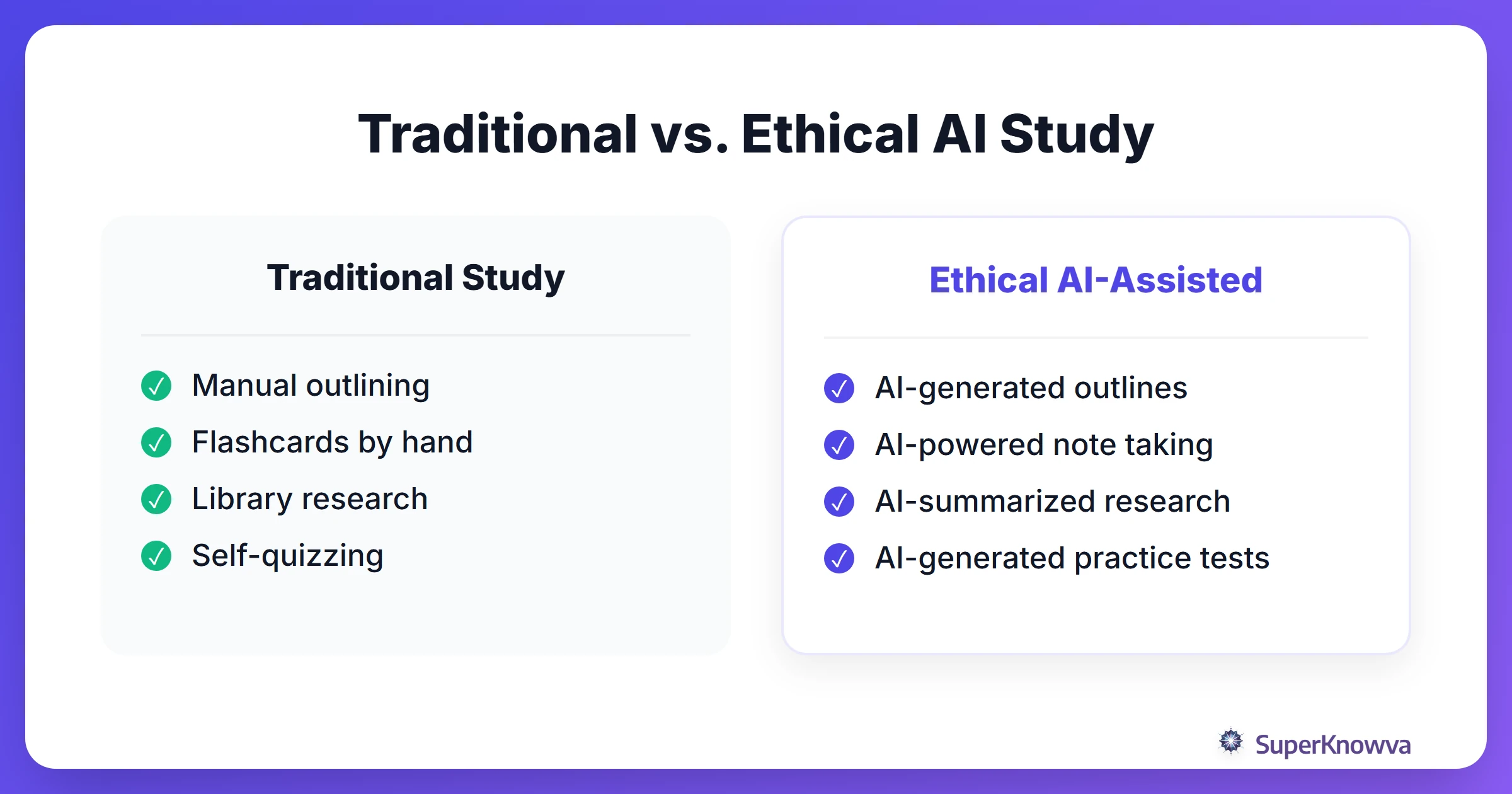 Traditional vs. Ethical AI Study

Traditional Study

Manual outlining
Flashcards by hand
Library research
Self-quizzing

Ethical AI-Assisted

AI-generated outlines
AI-powered note taking
AI-summarized research
AI-generated practice tests

SuperKnowva